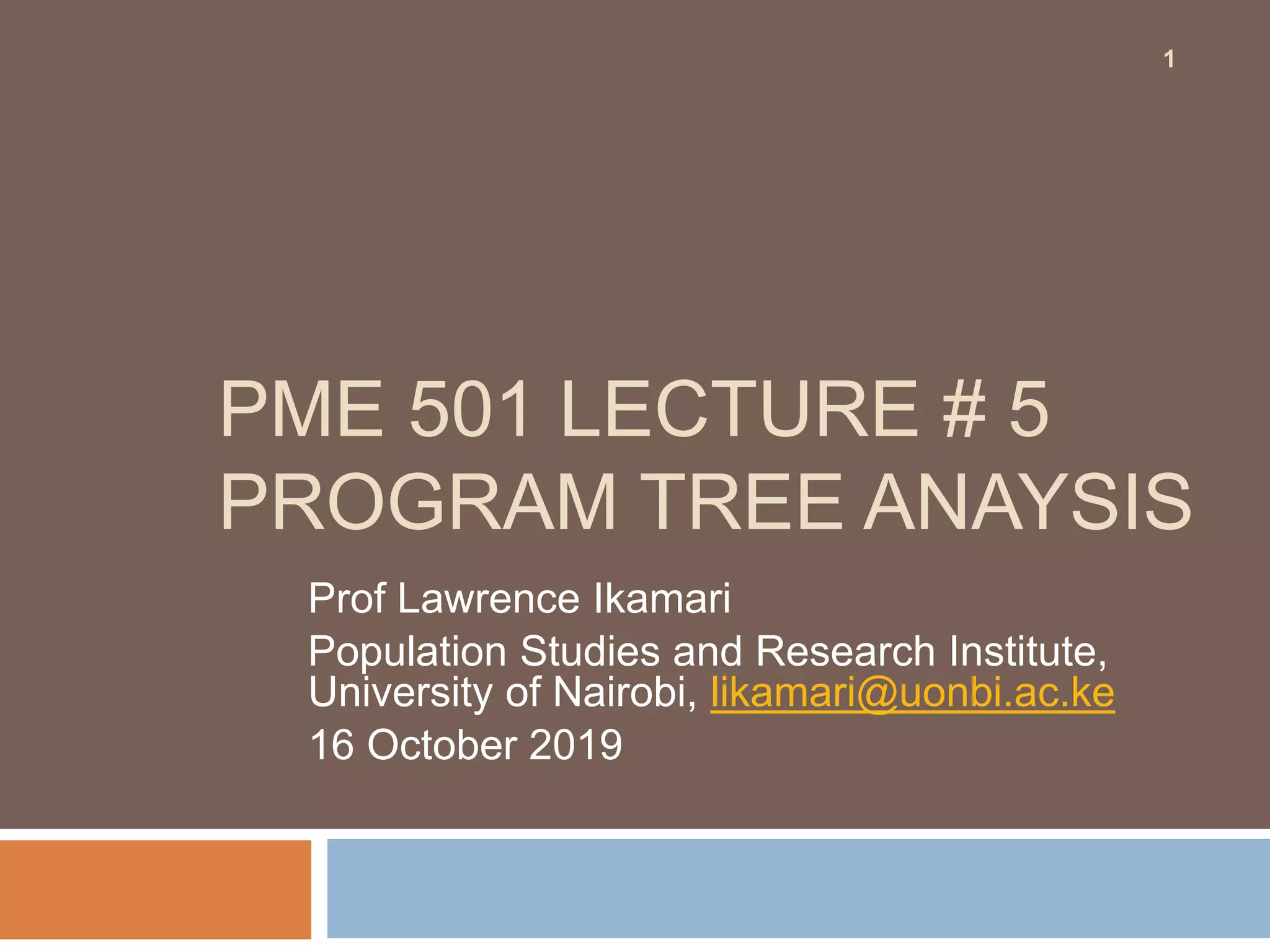 1

PME 501 LECTURE # 5
PROGRAM TREE ANAYSIS

Prof Lawrence Ikamari

Population Studies and Research Institute, University of Nairobi, likamari@uonbi.ac.ke

16 October 2019